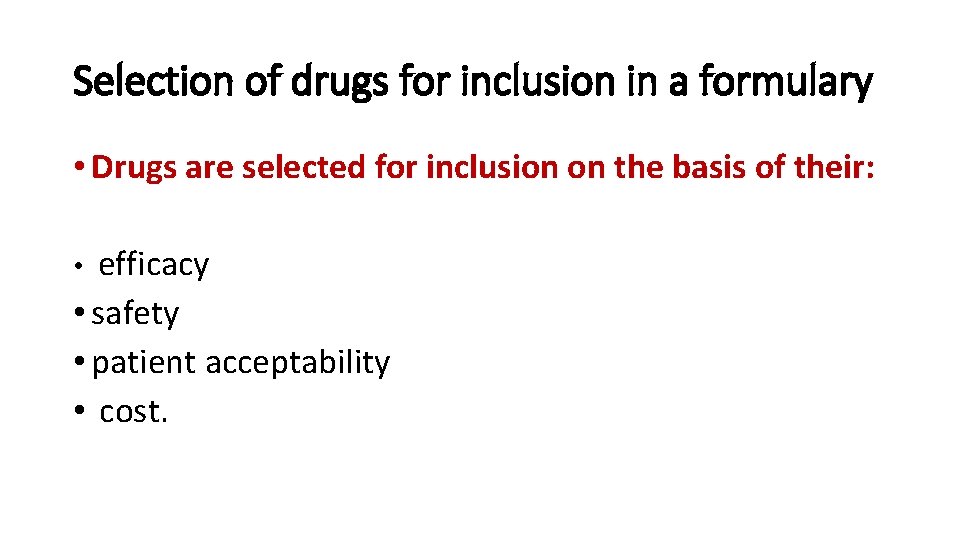 Selection of drugs for inclusion in a formulary

• Drugs are selected for inclusion on the basis of their:

• efficacy
• safety
• patient acceptability
• cost.